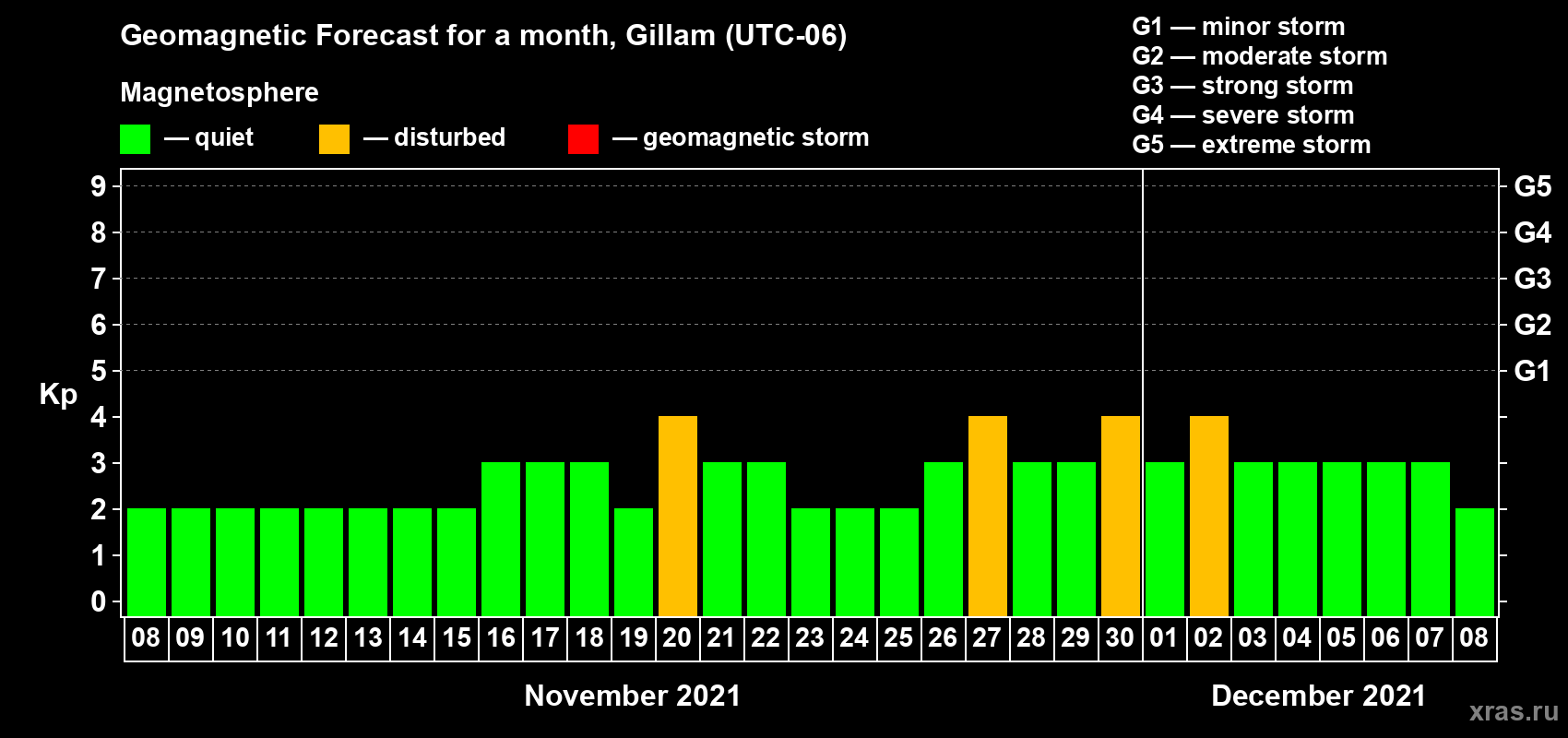 Geomagnetic Forecast for a month, Gillam (UTC-06)

Magnetosphere

— quiet — disturbed — geomagnetic storm

G1 — minor storm
G2 — moderate storm
G3 — strong storm
G4 — severe storm
G5 — extreme storm

Kp

9 8 7 6 5 4 3 2 1 0

G5 G4 G3 G2 G1

08 09 10 11 12 13 14 15 16 17 18 19 20 21 22 23 24 25 26 27 28 29 30 01 02 03 04 05 06 07 08

November 2021

December 2021

xras.ru